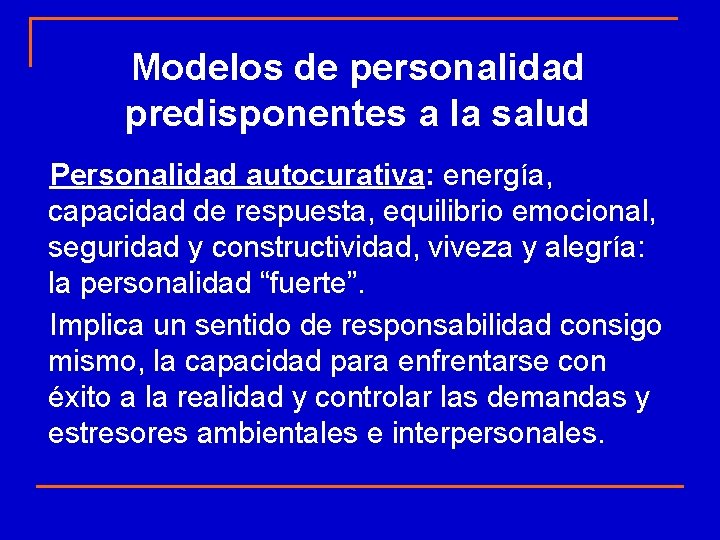 Modelos de personalidad predisponentes a la salud

Personalidad autocurativa: energía, capacidad de respuesta, equilibrio emocional, seguridad y constructividad, viveza y alegría: la personalidad “fuerte”.

Implica un sentido de responsabilidad consigo mismo, la capacidad para enfrentarse con éxito a la realidad y controlar las demandas y estresores ambientales e interpersonales.